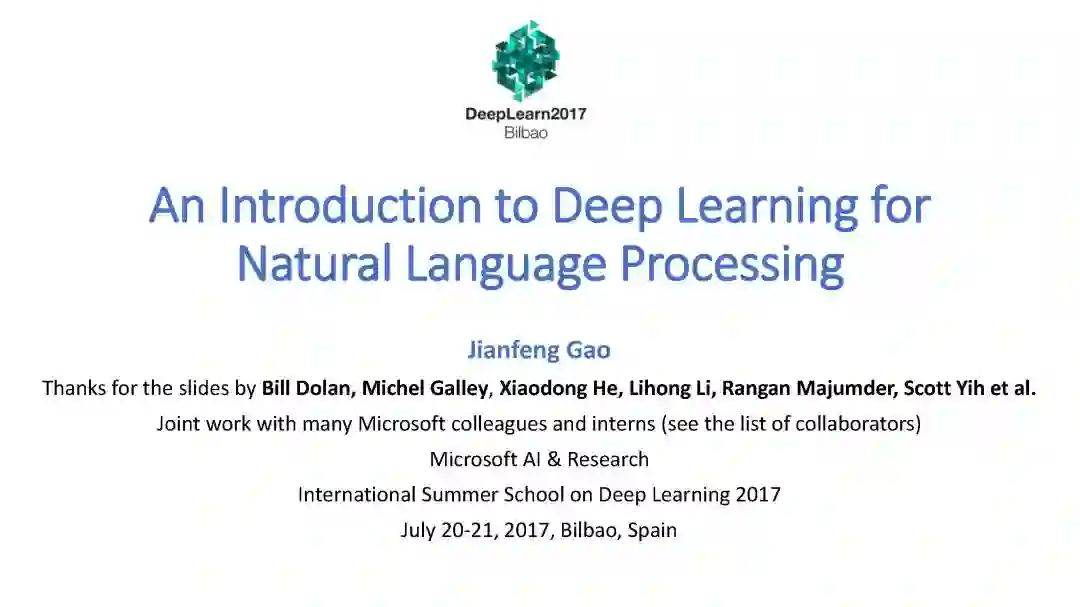 DeepLearn2017
Bilbao

An Introduction to Deep Learning for Natural Language Processing

Jianfeng Gao

Thanks for the slides by Bill Dolan, Michel Galley, Xiaodong He, Lihong Li, Rangan Majumder, Scott Yih et al.

Joint work with many Microsoft colleagues and interns (see the list of collaborators)

Microsoft AI & Research

International Summer School on Deep Learning 2017

July 20-21, 2017, Bilbao, Spain